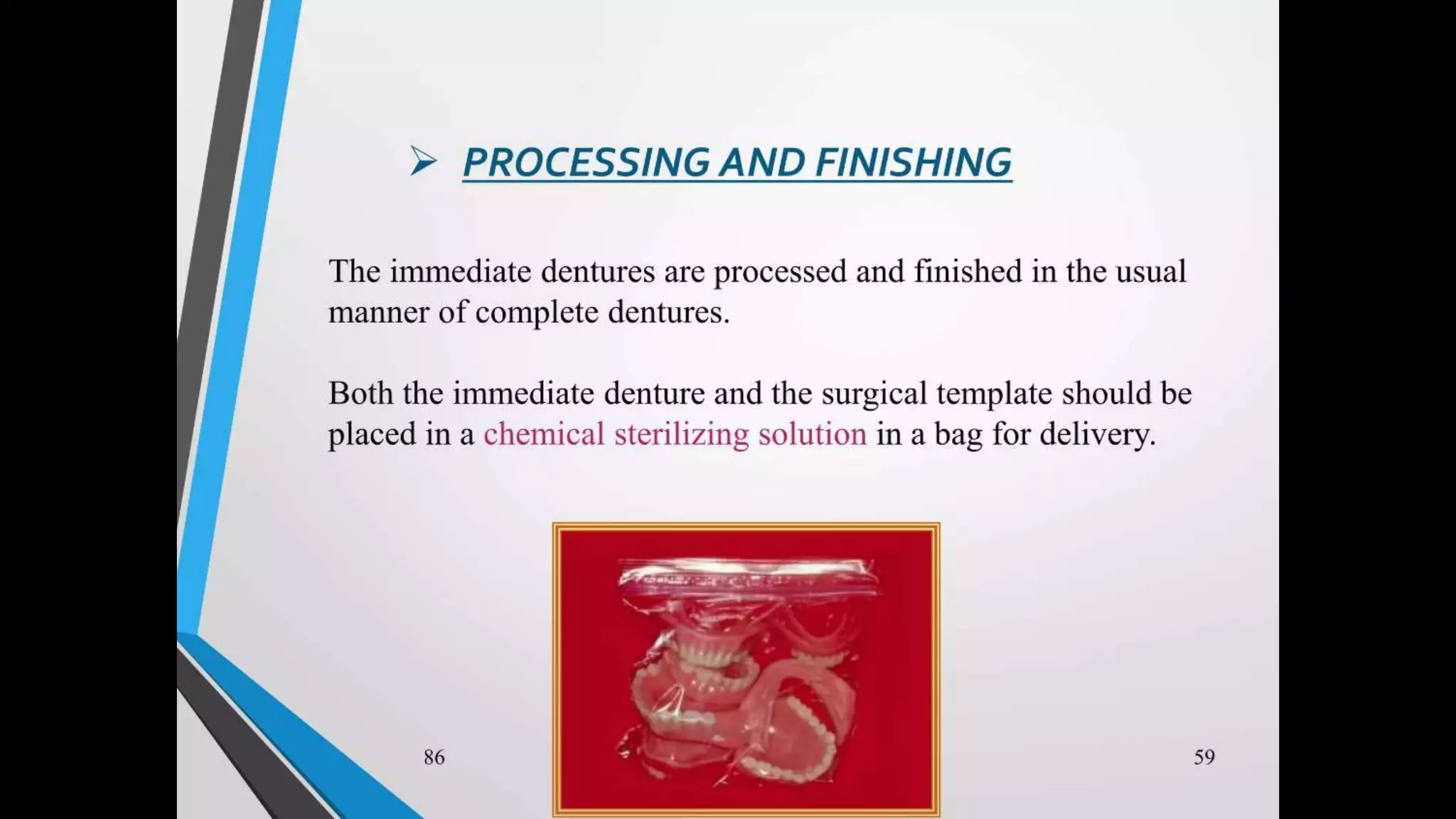 ➢ PROCESSING AND FINISHING

The immediate dentures are processed and finished in the usual manner of complete dentures.

Both the immediate denture and the surgical template should be placed in a chemical sterilizing solution in a bag for delivery.

86

59